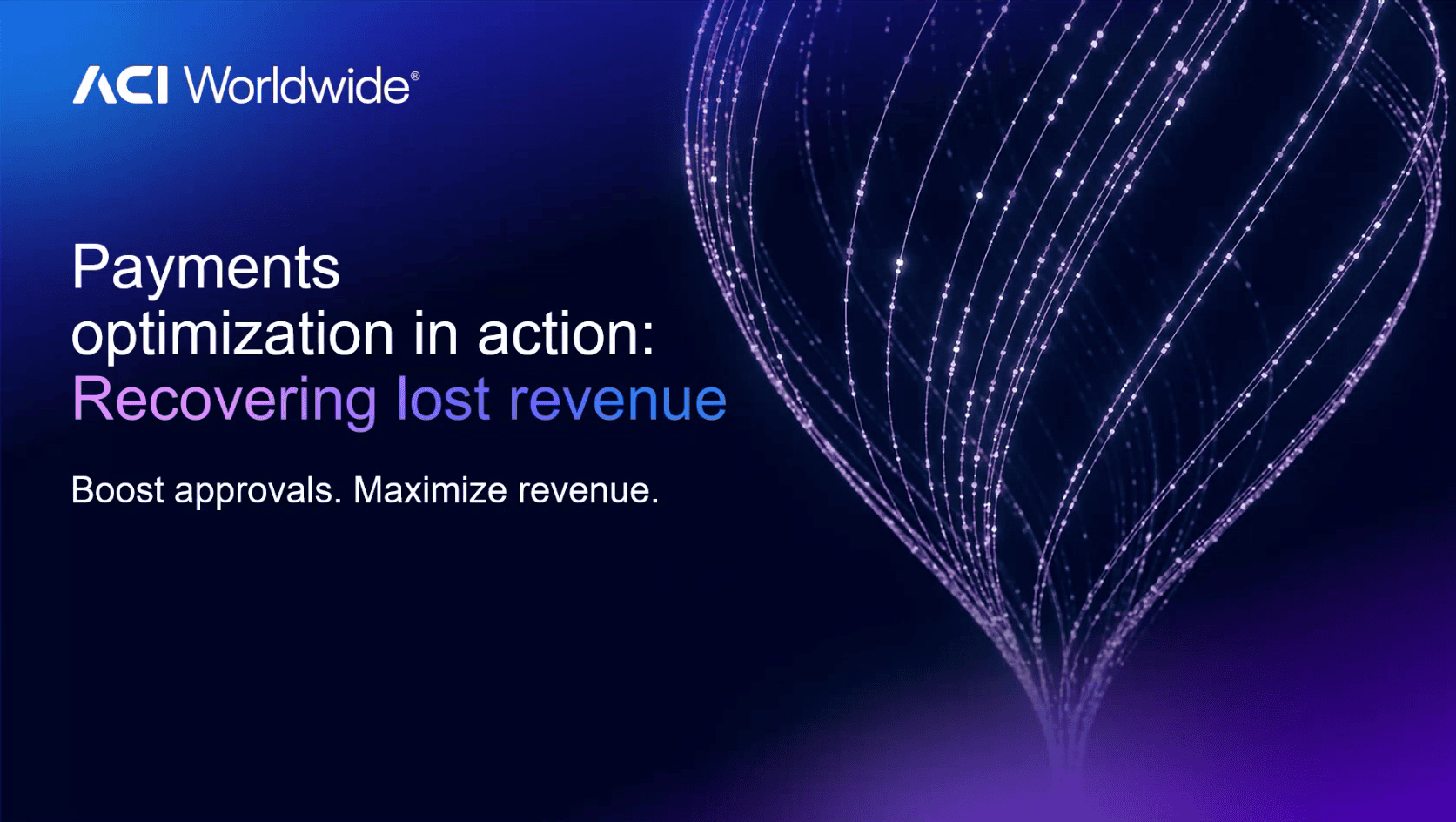 ACI Worldwide®

Payments optimization in action: Recovering lost revenue

Boost approvals. Maximize revenue.